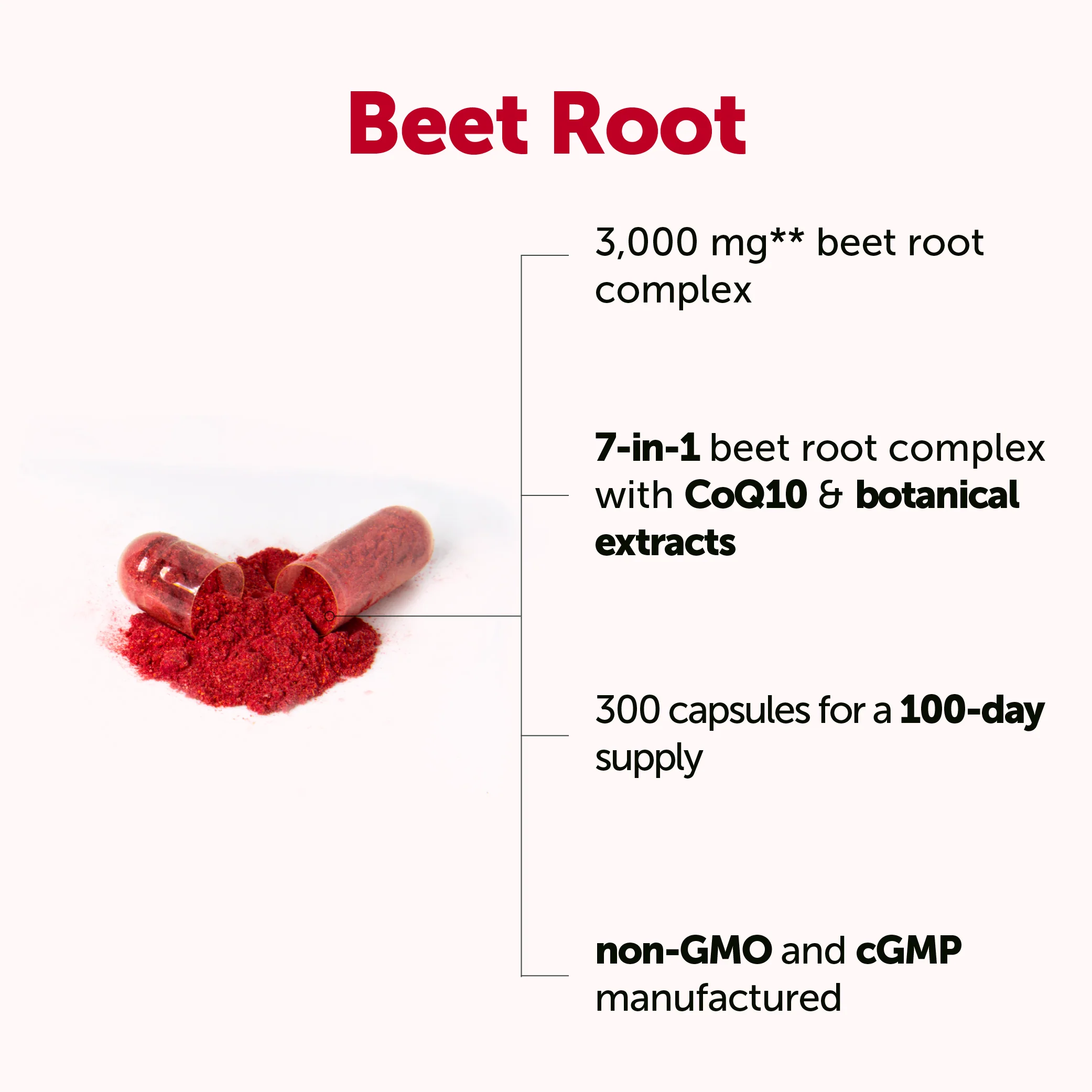 Beet Root

3,000 mg** beet root complex

7-in-1 beet root complex with CoQ10 & botanical extracts

300 capsules for a 100-day supply

non-GMO and cGMP manufactured